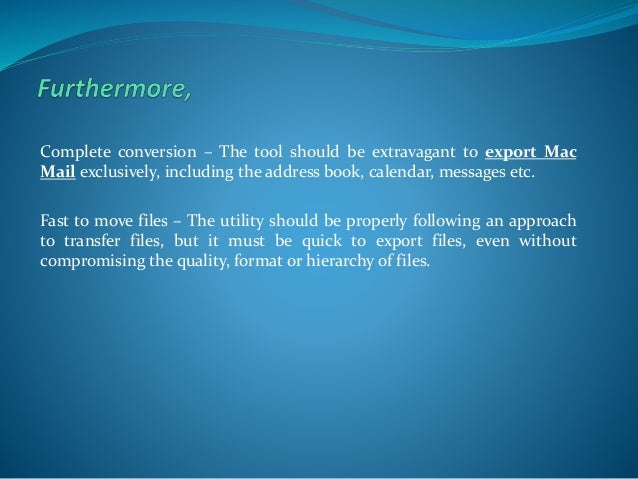 Furthermore,

Complete conversion – The tool should be extravagant to export Mac Mail exclusively, including the address book, calendar, messages etc.

Fast to move files – The utility should be properly following an approach to transfer files, but it must be quick to export files, even without compromising the quality, format or hierarchy of files.